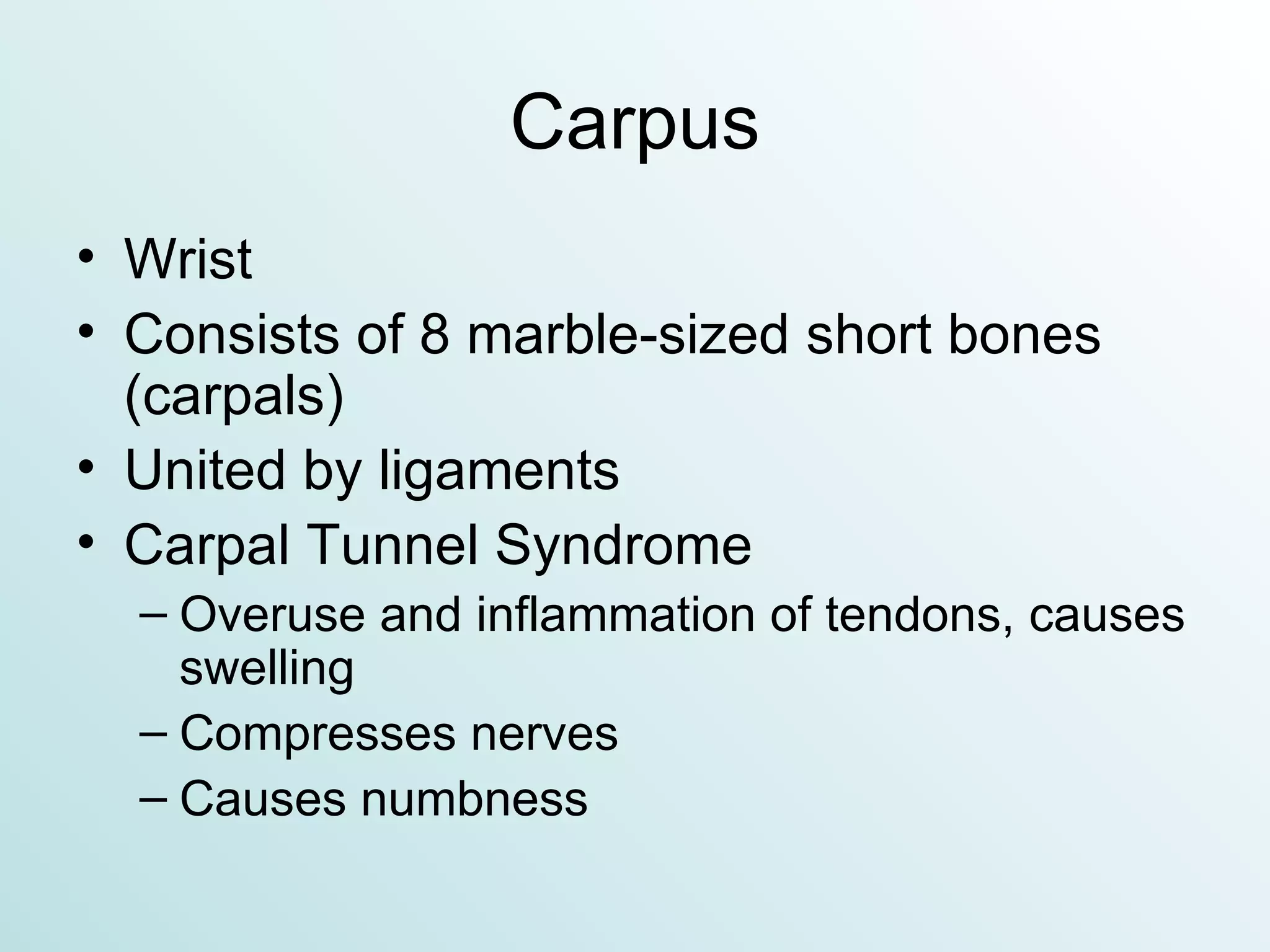 Carpus

• Wrist
• Consists of 8 marble-sized short bones (carpals)
• United by ligaments
• Carpal Tunnel Syndrome
  – Overuse and inflammation of tendons, causes swelling
  – Compresses nerves
  – Causes numbness